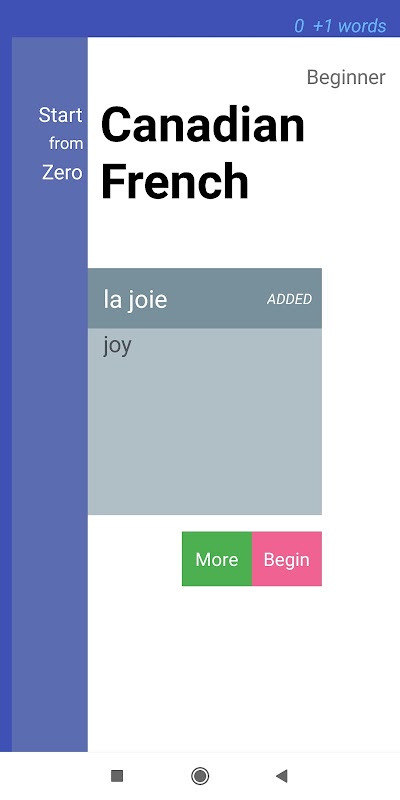 0 +1 words

Beginner

Start from Zero

Canadian French

la joie ADDED

joy

More Begin